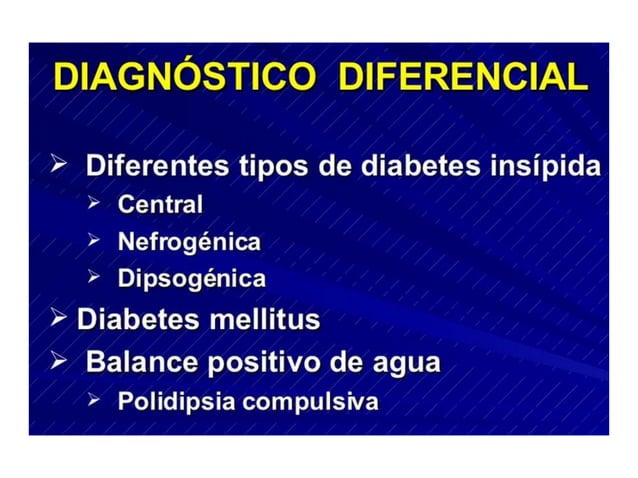 DIAGNÓSTICO DIFERENCIAL

➢ Diferentes tipos de diabetes insípida
➢ Central
➢ Nefrogénica
➢ Dipsogénica
➢ Diabetes mellitus
➢ Balance positivo de agua
➢ Polidipsia compulsiva